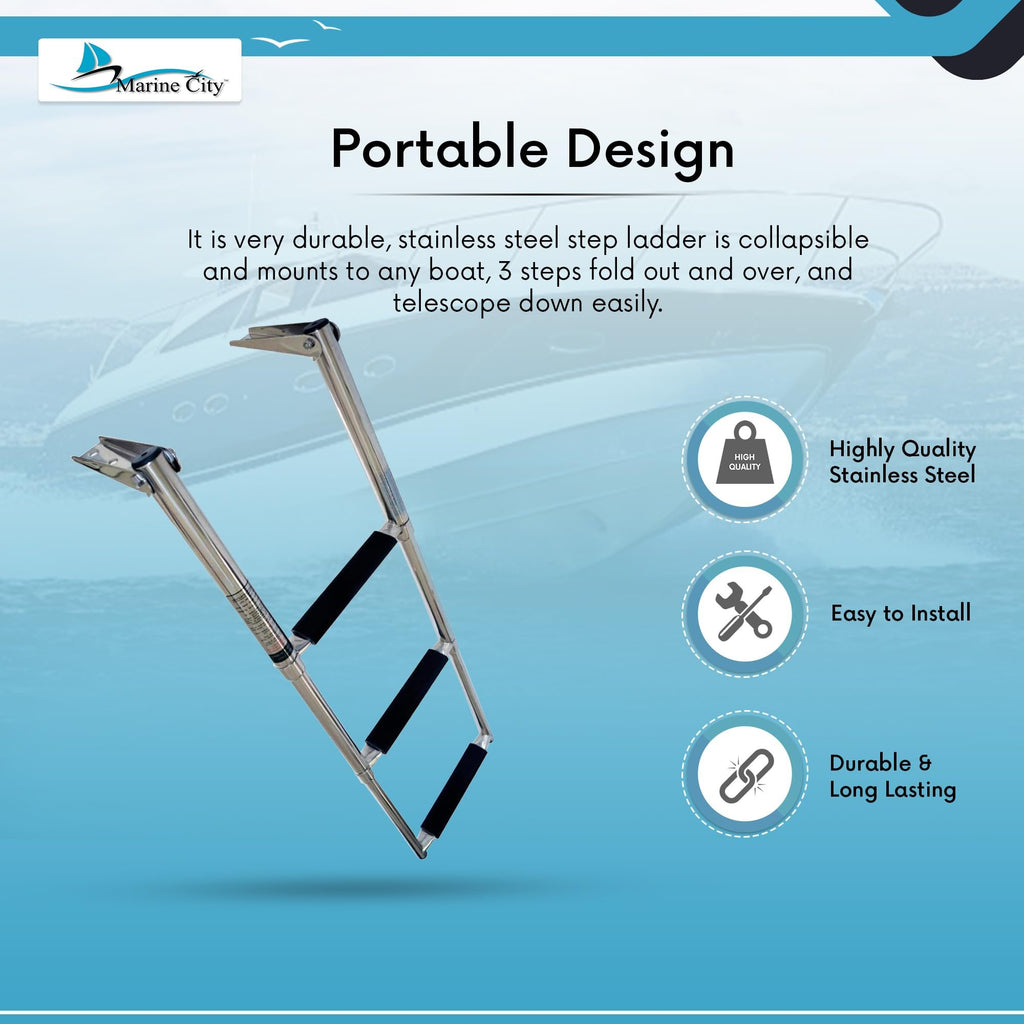 Marine City™

Portable Design

It is very durable, stainless steel step ladder is collapsible and mounts to any boat, 3 steps fold out and over, and telescope down easily.

HIGH QUALITY

Highly Quality Stainless Steel

Easy to Install

Durable & Long Lasting